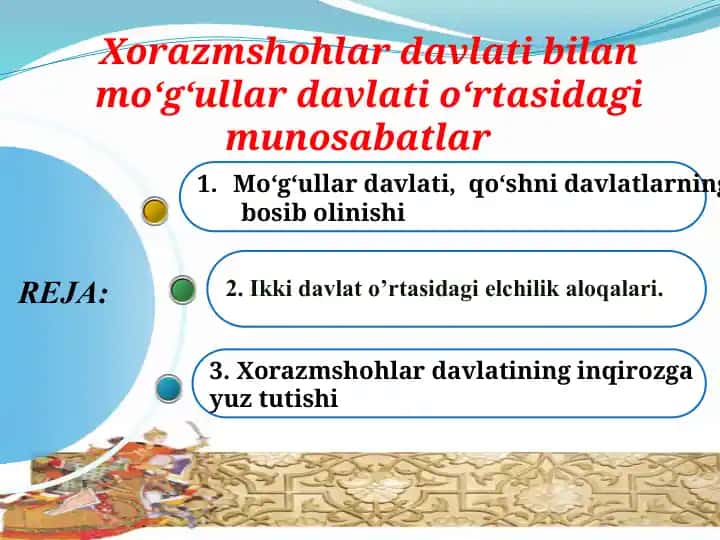 Xorazmshohlar davlati bilan mo‘g‘ullar davlati o‘rtasidagi munosabatlar

REJA:

1. Mo‘g‘ullar davlati, qo‘shni davlatlarning bosib olinishi

2. Ikki davlat o’rtasidagi elchilik aloqalari.

3. Xorazmshohlar davlatining inqirozga yuz tutishi